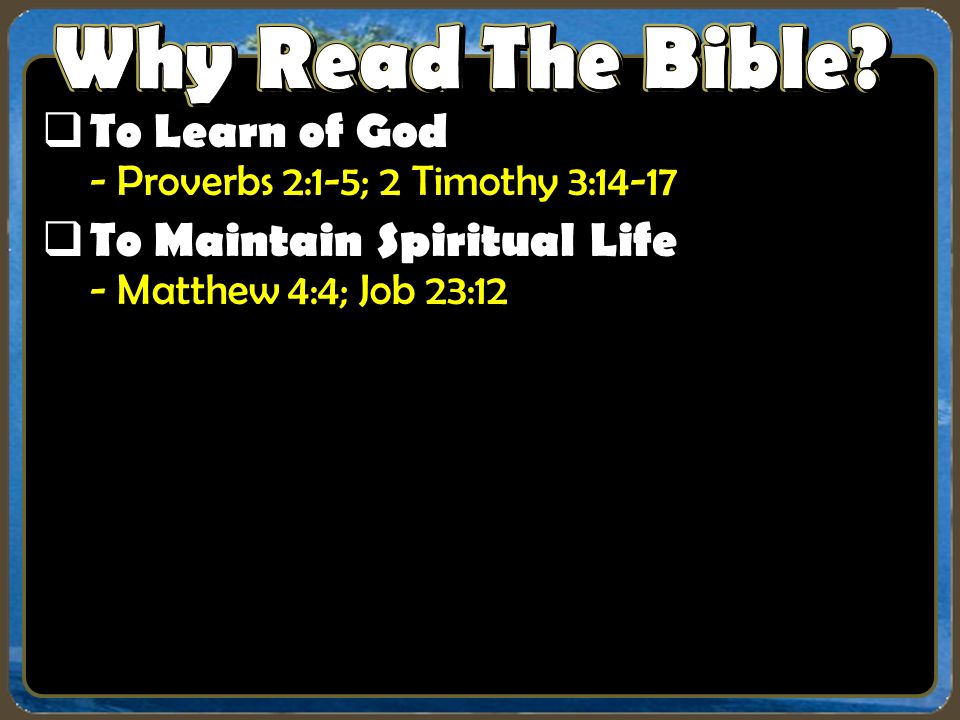 Why Read The Bible?

❑ To Learn of God
- Proverbs 2:1-5; 2 Timothy 3:14-17

❑ To Maintain Spiritual Life
- Matthew 4:4; Job 23:12